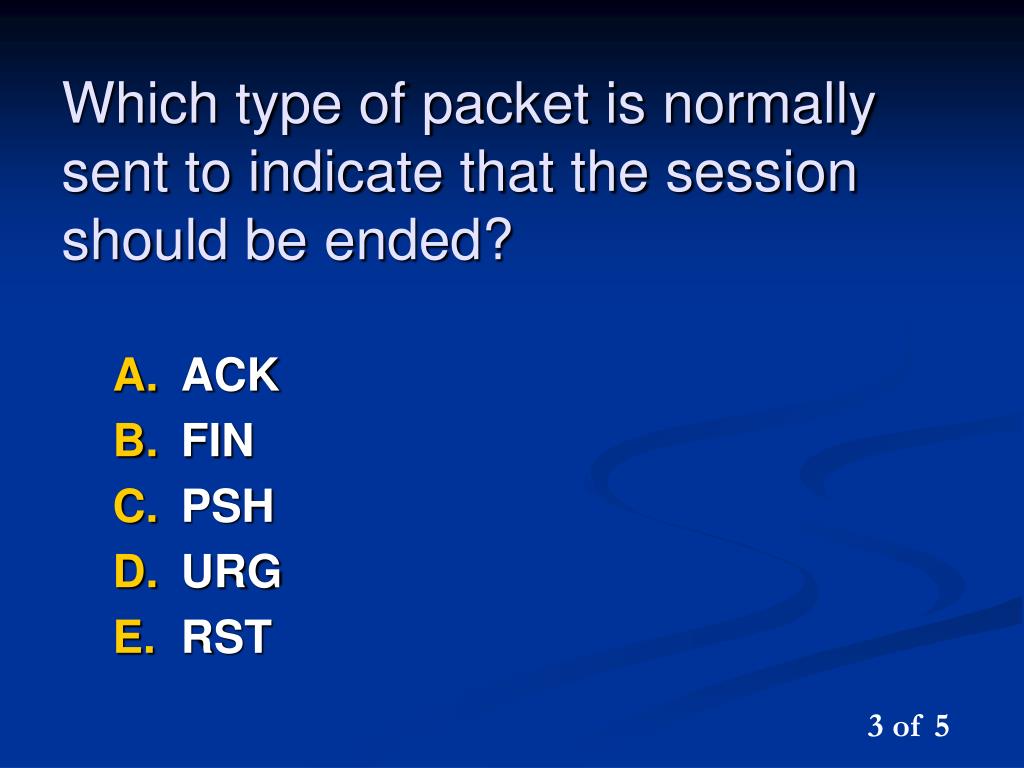 Which type of packet is normally sent to indicate that the session should be ended?

A. ACK
B. FIN
C. PSH
D. URG
E. RST

3 of 5